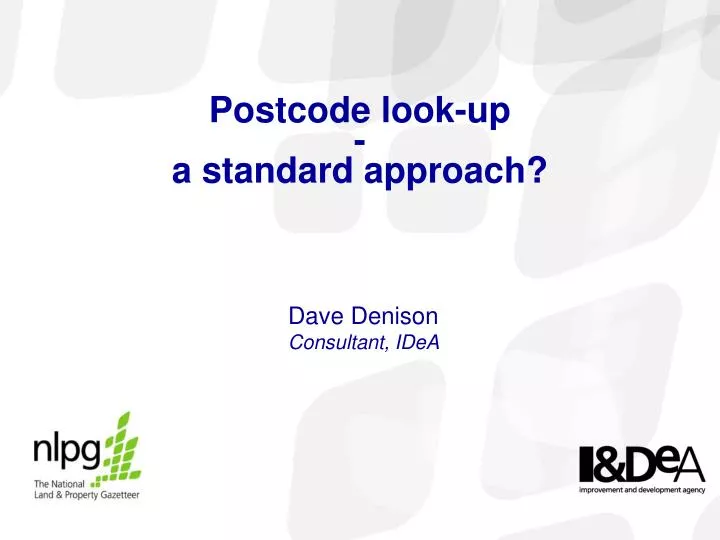 Postcode look-up
-
a standard approach?

Dave Denison
Consultant, IDeA

nlpg
The National
Land & Property Gazetteer

I&DeA
improvement and development agency